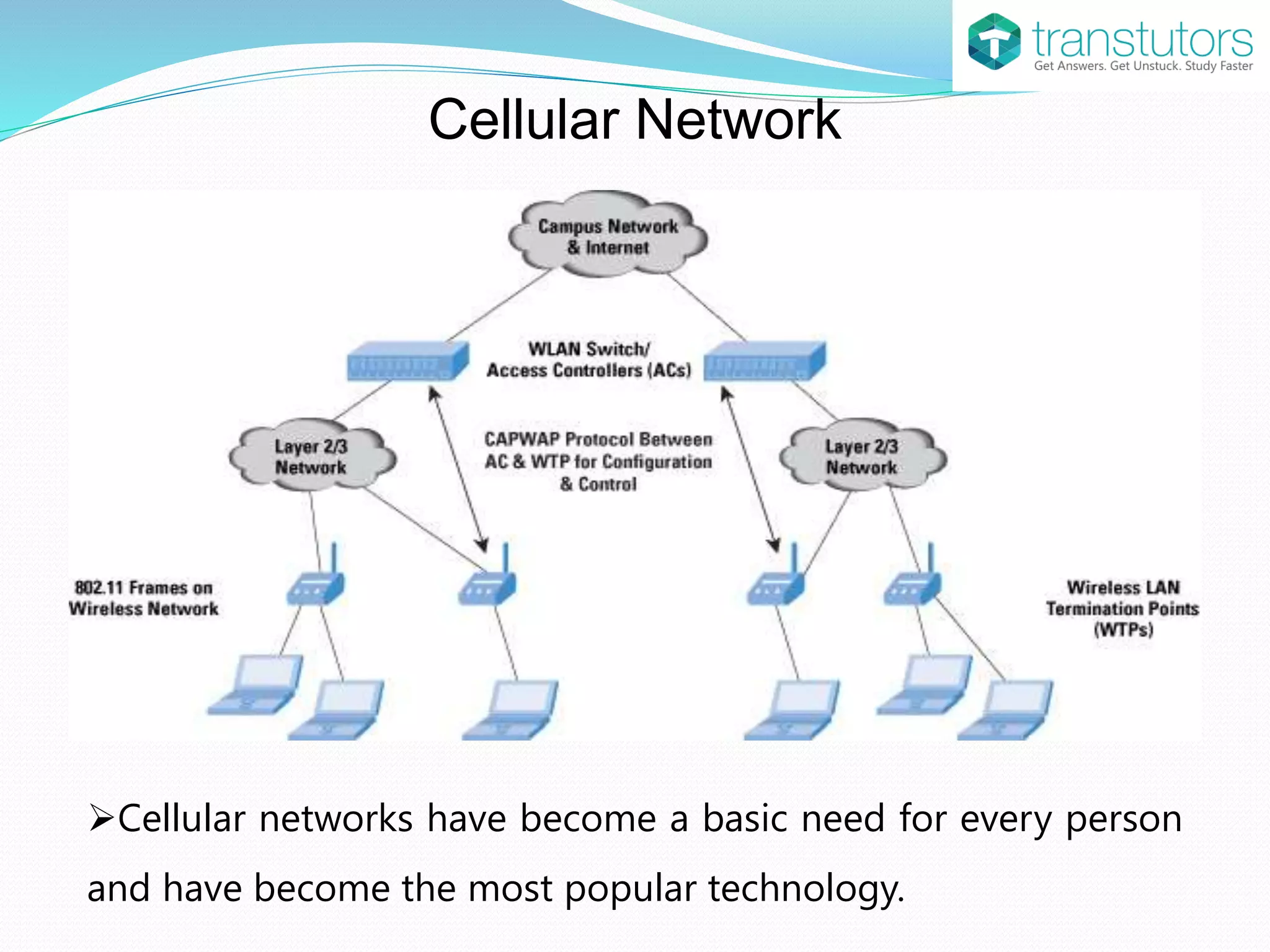 transtutors
Get Answers. Get Unstuck. Study Faster

Cellular Network

Campus Network & Internet

WLAN Switch/ Access Controllers (ACs)

Layer 2/3 Network

CAPWAP Protocol Between AC & WTP for Configuration & Control

Layer 2/3 Network

802.11 Frames on Wireless Network

Wireless LAN Termination Points (WTPs)

➢Cellular networks have become a basic need for every person and have become the most popular technology.